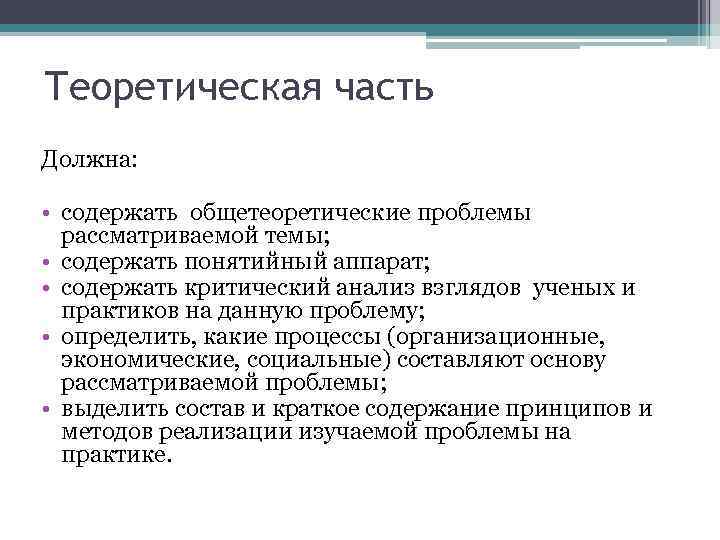 Теоретическая часть

Должна:

• содержать общетеоретические проблемы рассматриваемой темы;
• содержать понятийный аппарат;
• содержать критический анализ взглядов ученых и практиков на данную проблему;
• определить, какие процессы (организационные, экономические, социальные) составляют основу рассматриваемой проблемы;
• выделить состав и краткое содержание принципов и методов реализации изучаемой проблемы на практике.